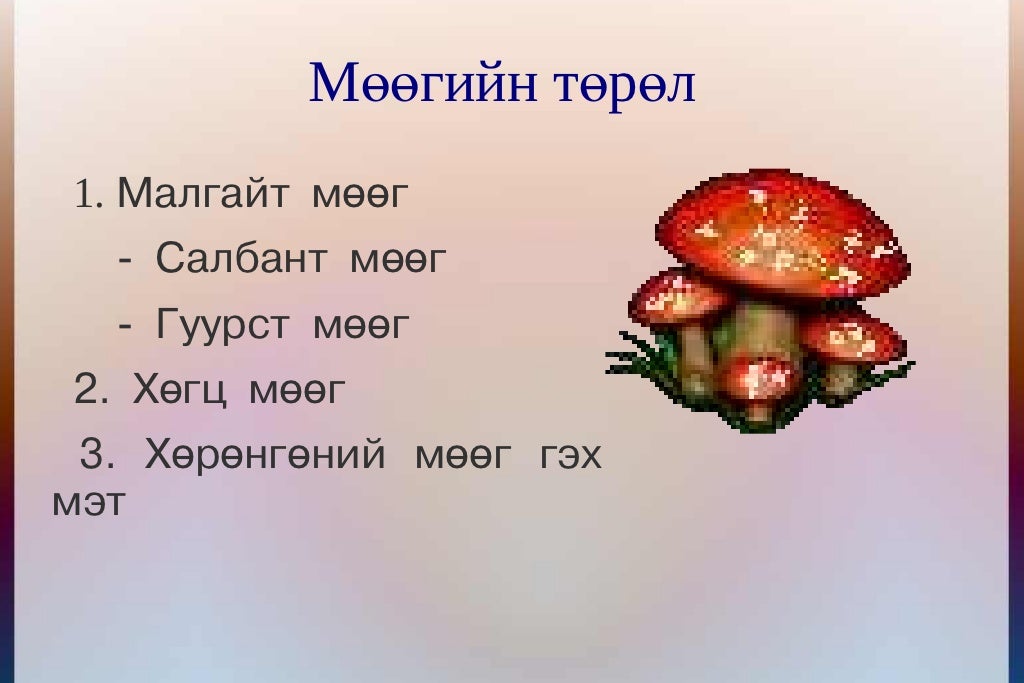 Мөөгийн төрөл

1. Малгайт мөөг

- Салбант мөөг

- Гуурст мөөг

2. Хөгц мөөг

3. Хөрөнгөний мөөг гэх мэт